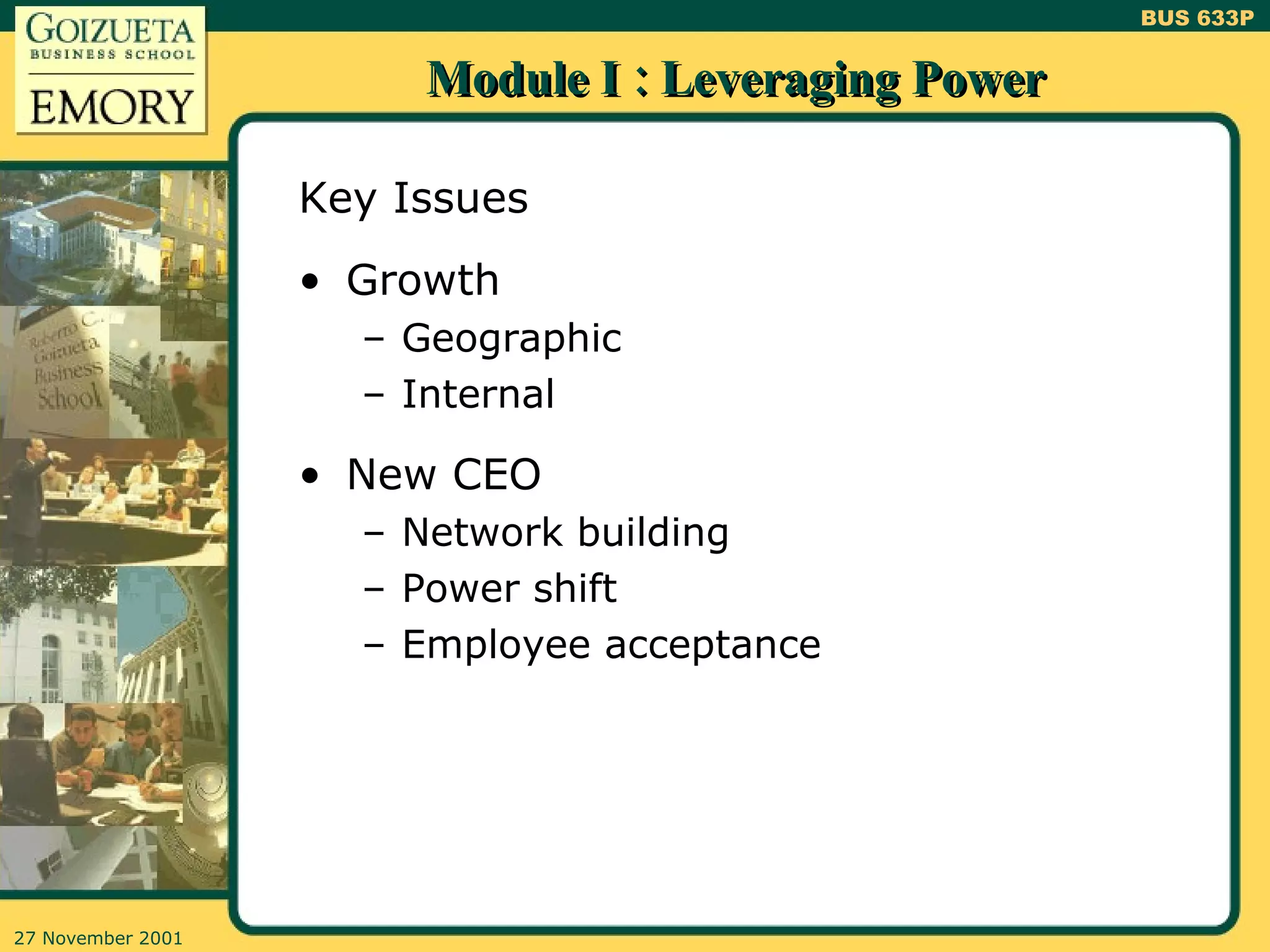 GOIZUETA
BUSINESS SCHOOL
EMORY

BUS 633P

Module I : Leveraging Power

Roberto C. Goizueta Business School

Key Issues

• Growth
 – Geographic
 – Internal

• New CEO
 – Network building
 – Power shift
 – Employee acceptance

27 November 2001